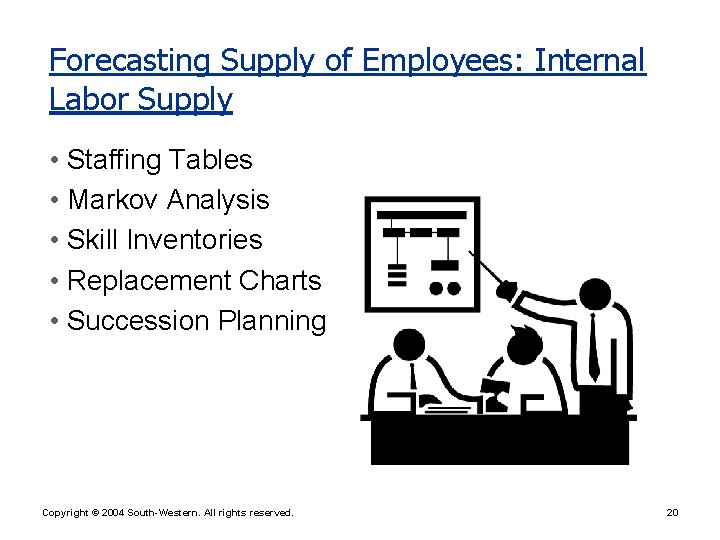 Forecasting Supply of Employees: Internal Labor Supply

• Staffing Tables
• Markov Analysis
• Skill Inventories
• Replacement Charts
• Succession Planning

Copyright © 2004 South-Western. All rights reserved.

20